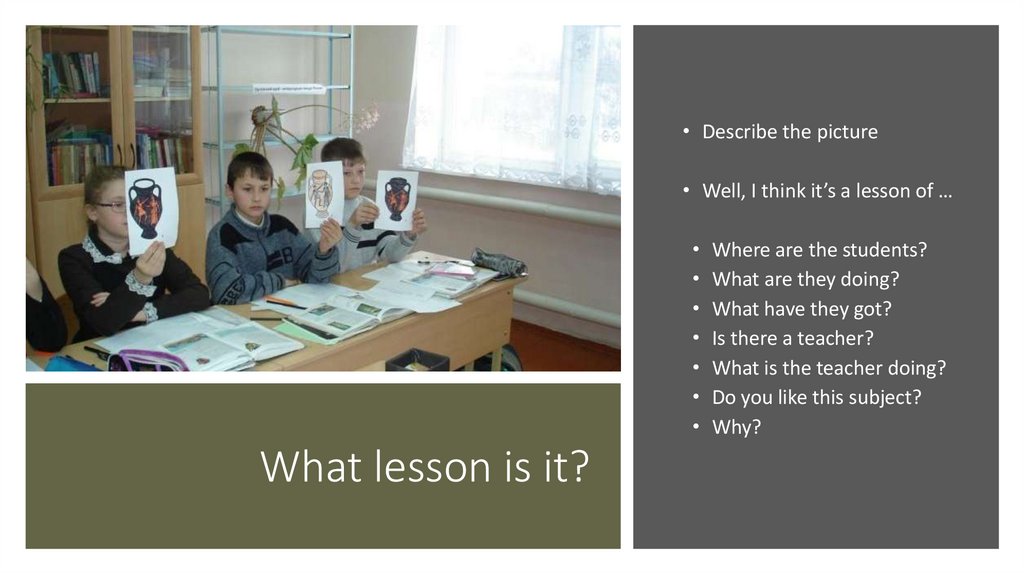 What lesson is it?

• Describe the picture

• Well, I think it's a lesson of …

• Where are the students?
• What are they doing?
• What have they got?
• Is there a teacher?
• What is the teacher doing?
• Do you like this subject?
• Why?